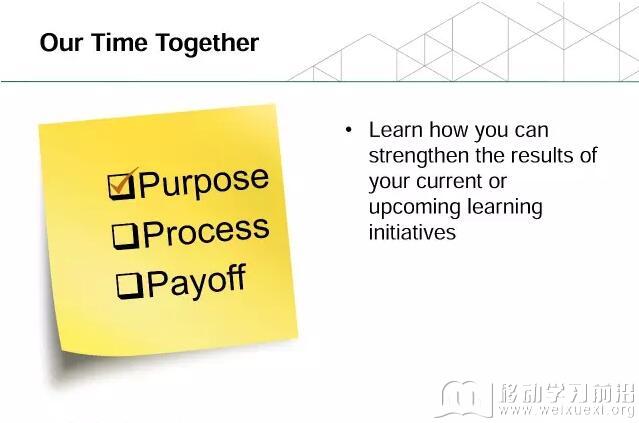 Our Time Together

☑Purpose
☐Process
☐Payoff

• Learn how you can strengthen the results of your current or upcoming learning initiatives

移动学习前沿
www.weixuexi.org